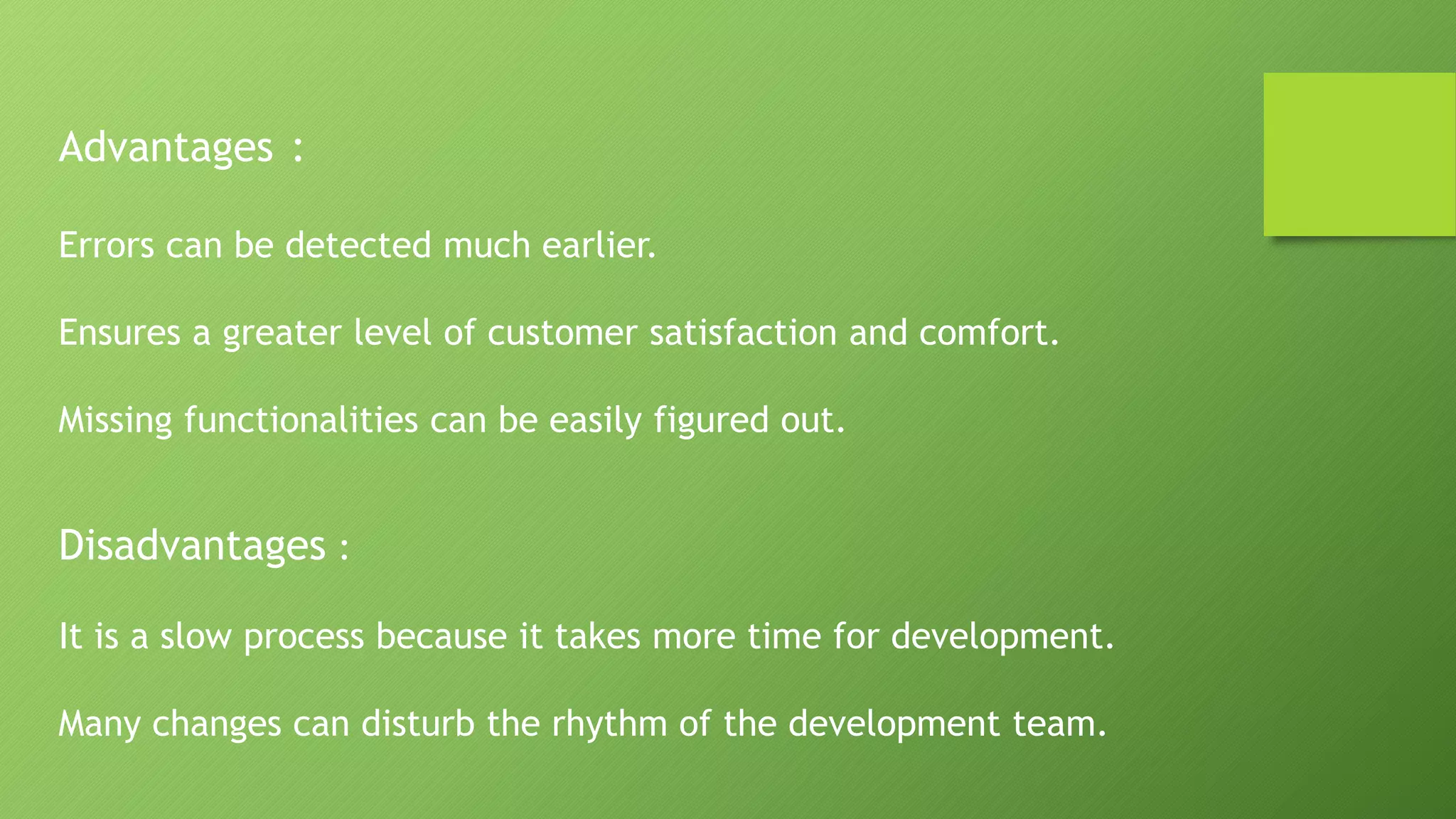 Advantages :

Errors can be detected much earlier.

Ensures a greater level of customer satisfaction and comfort.

Missing functionalities can be easily figured out.

Disadvantages :

It is a slow process because it takes more time for development.

Many changes can disturb the rhythm of the development team.